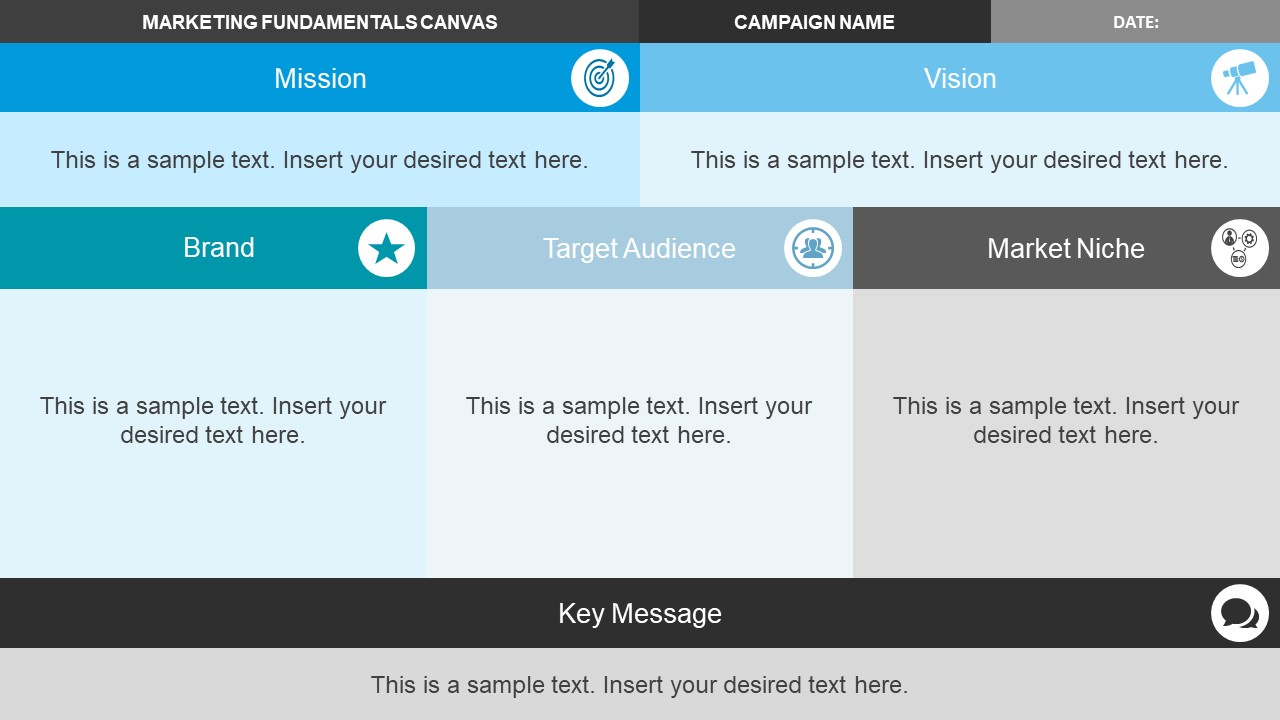 MARKETING FUNDAMENTALS CANVAS

CAMPAIGN NAME

DATE:

Mission

This is a sample text. Insert your desired text here.

Vision

This is a sample text. Insert your desired text here.

Brand

This is a sample text. Insert your desired text here.

Target Audience

This is a sample text. Insert your desired text here.

Market Niche

This is a sample text. Insert your desired text here.

Key Message

This is a sample text. Insert your desired text here.